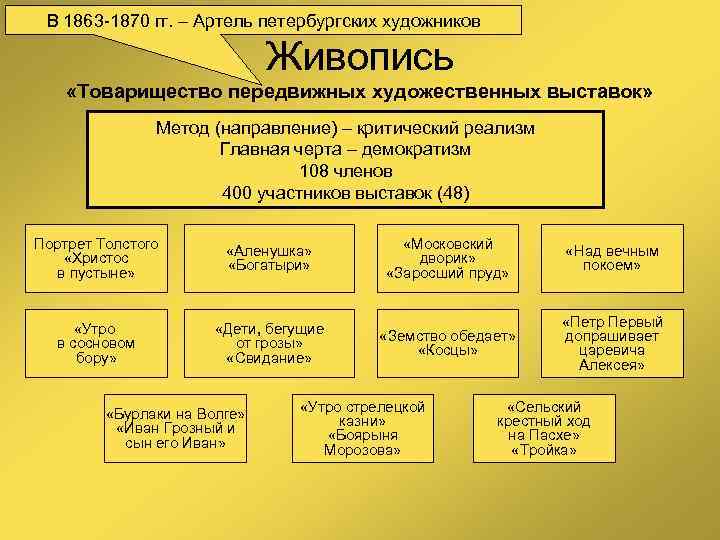 В 1863-1870 гг. – Артель петербургских художников

Живопись

«Товарищество передвижных художественных выставок»

Метод (направление) – критический реализм
Главная черта – демократизм
108 членов
400 участников выставок (48)

Портрет Толстого «Христос в пустыне»

«Аленушка» «Богатыри»

«Московский дворик» «Заросший пруд»

«Над вечным покоем»

«Утро в сосновом бору»

«Дети, бегущие от грозы» «Свидание»

«Земство обедает» «Косцы»

«Петр Первый допрашивает царевича Алексея»

«Бурлаки на Волге» «Иван Грозный и сын его Иван»

«Утро стрелецкой казни» «Боярыня Морозова»

«Сельский крестный ход на Пасхе» «Тройка»